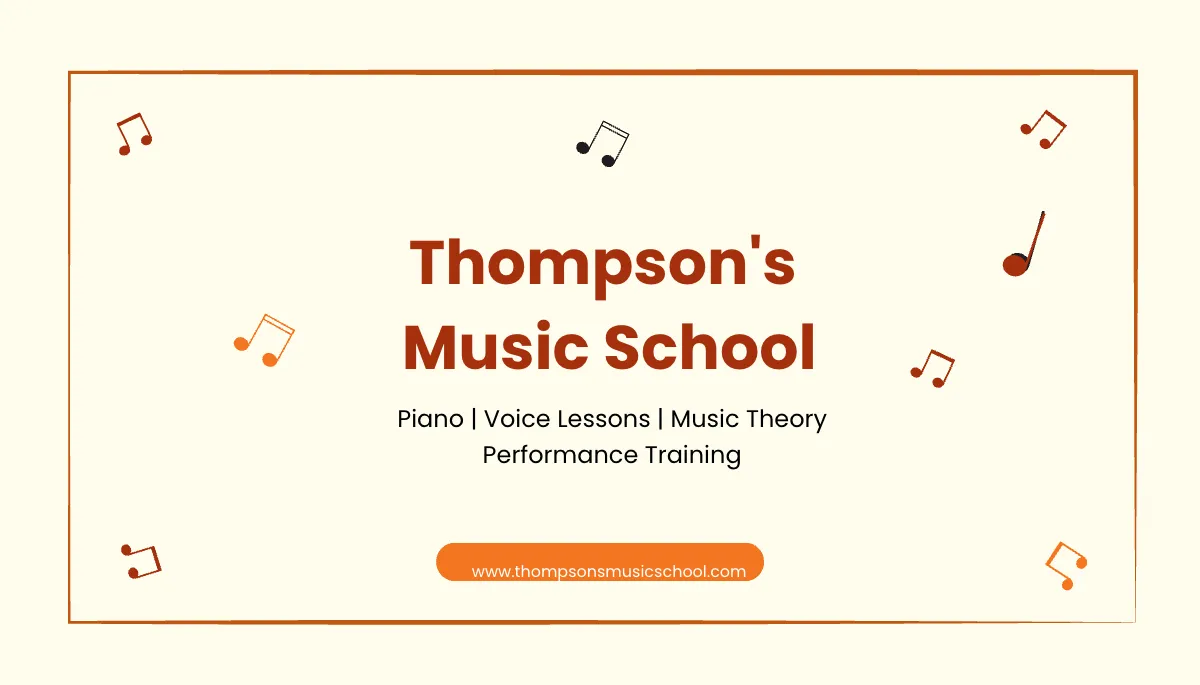 Thompson's
Music School

Piano | Voice Lessons | Music Theory
Performance Training

www.thompsonsmusicschool.com